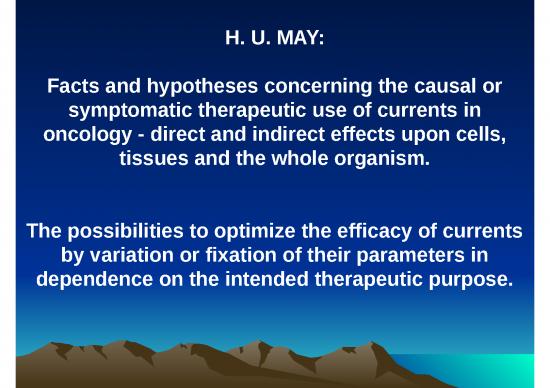 H. U. MAY:

Facts and hypotheses concerning the causal or symptomatic therapeutic use of currents in oncology - direct and indirect effects upon cells, tissues and the whole organism.

The possibilities to optimize the efficacy of currents by variation or fixation of their parameters in dependence on the intended therapeutic purpose.